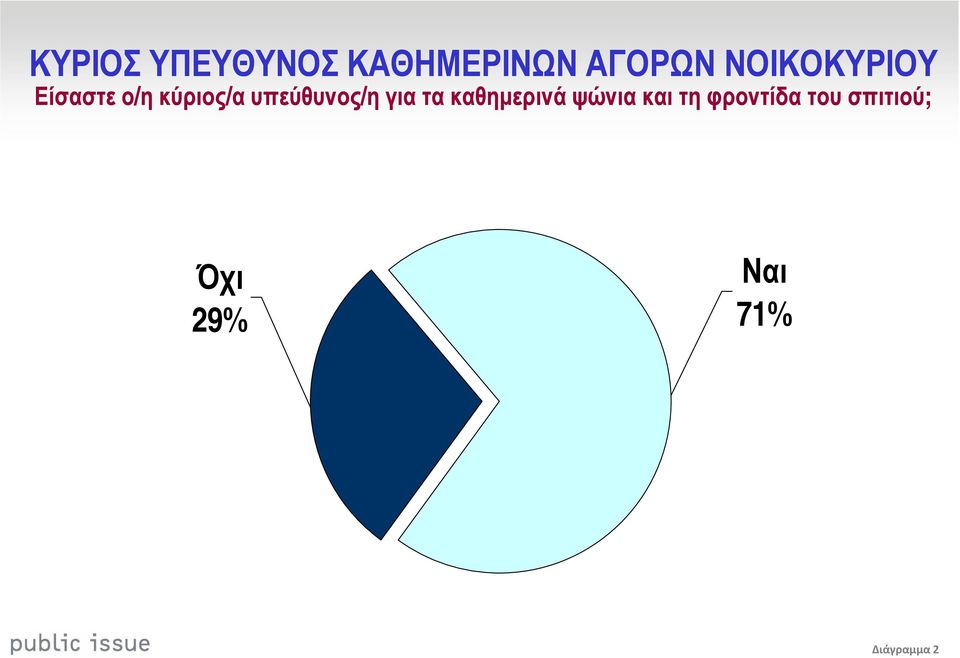 ΚΥΡΙΟΣ ΥΠΕΥΘΥΝΟΣ ΚΑΘΗΜΕΡΙΝΩΝ ΑΓΟΡΩΝ ΝΟΙΚΟΚΥΡΙΟΥ
Είσαστε ο/η κύριος/α υπεύθυνος/η για τα καθημερινά ψώνια και τη φροντίδα του σπιτιού;

Όχι
29%

Ναι
71%

public issue

Διάγραμμα 2